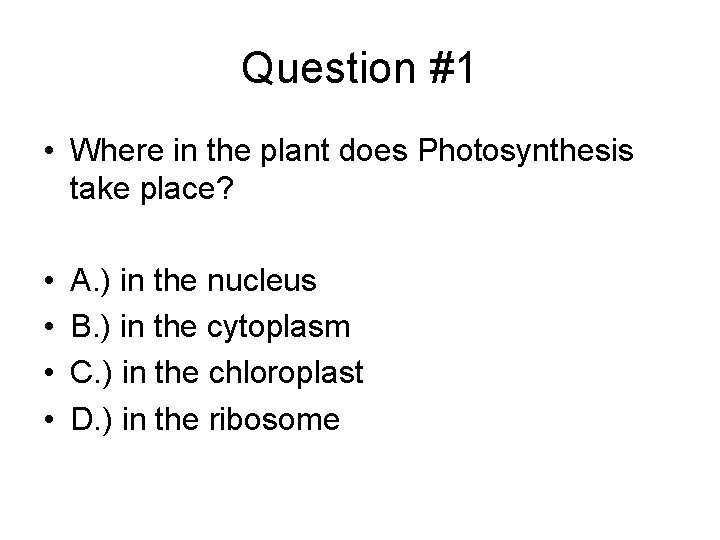 Question #1

• Where in the plant does Photosynthesis take place?

• A.) in the nucleus
• B.) in the cytoplasm
• C.) in the chloroplast
• D.) in the ribosome